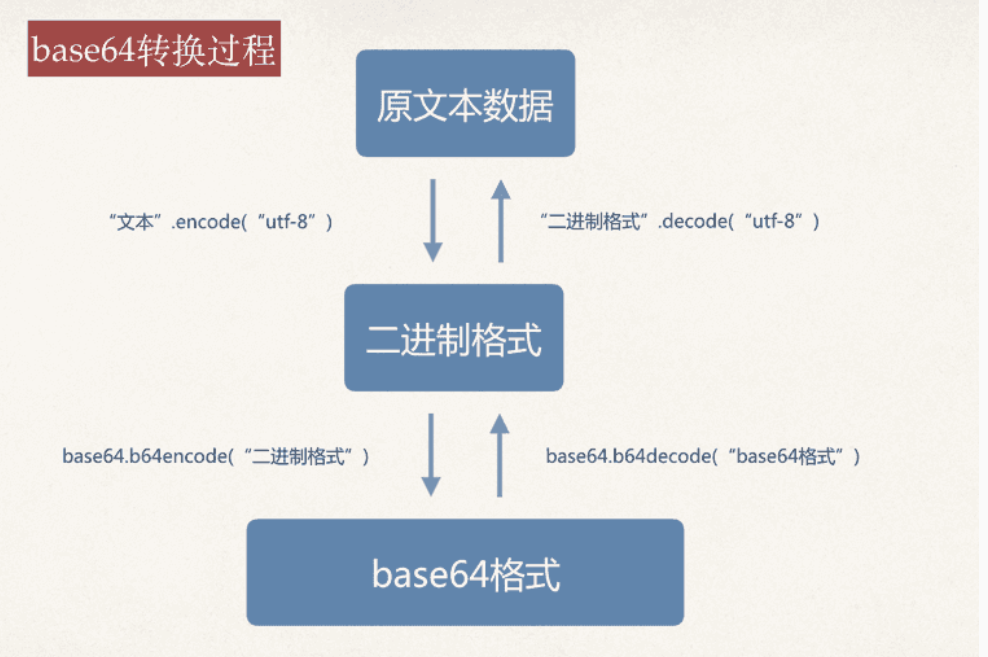 base64转换过程

原文本数据

“文本”.encode(“utf-8”)

“二进制格式”.decode(“utf-8”)

二进制格式

base64.b64encode(“二进制格式”)

base64.b64decode(“base64格式”)

base64格式